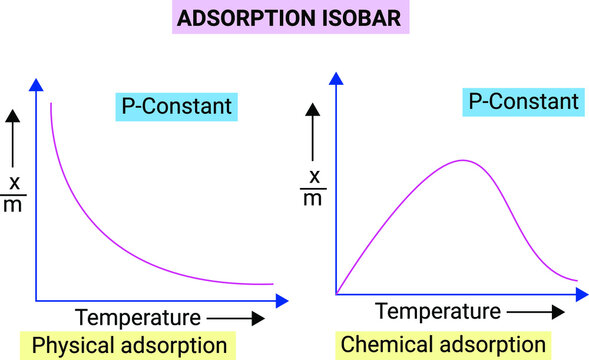 ADSORPTION ISOBAR

P-Constant

$\frac{x}{m}$

Temperature

Physical adsorption

P-Constant

$\frac{x}{m}$

Temperature

Chemical adsorption